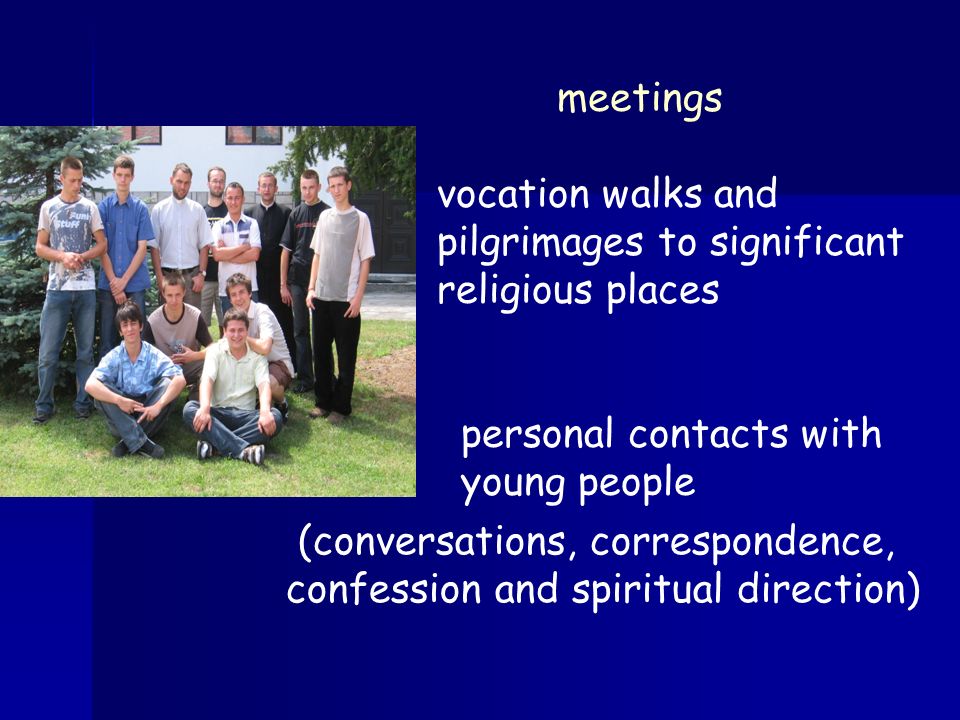 meetings

vocation walks and pilgrimages to significant religious places

personal contacts with young people

(conversations, correspondence, confession and spiritual direction)